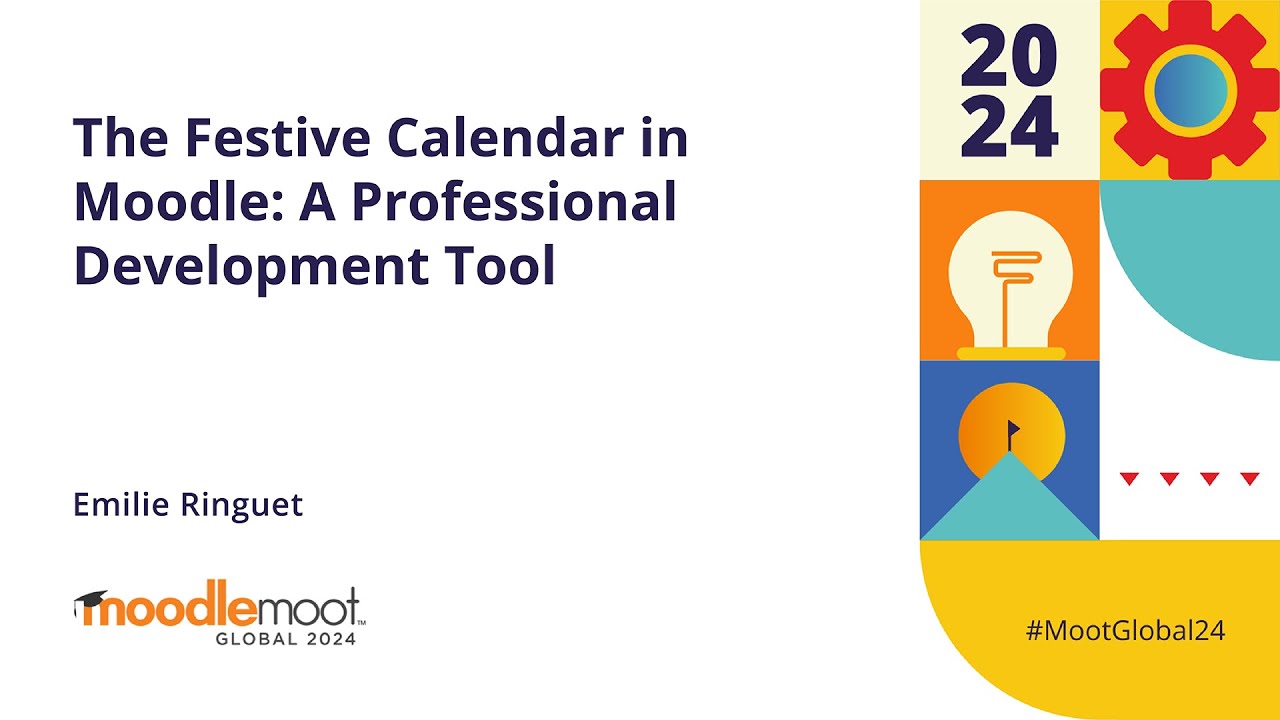 The Festive Calendar in Moodle: A Professional Development Tool

Emilie Ringuet

moodlemoot™
GLOBAL 2024

20
24

#MootGlobal24